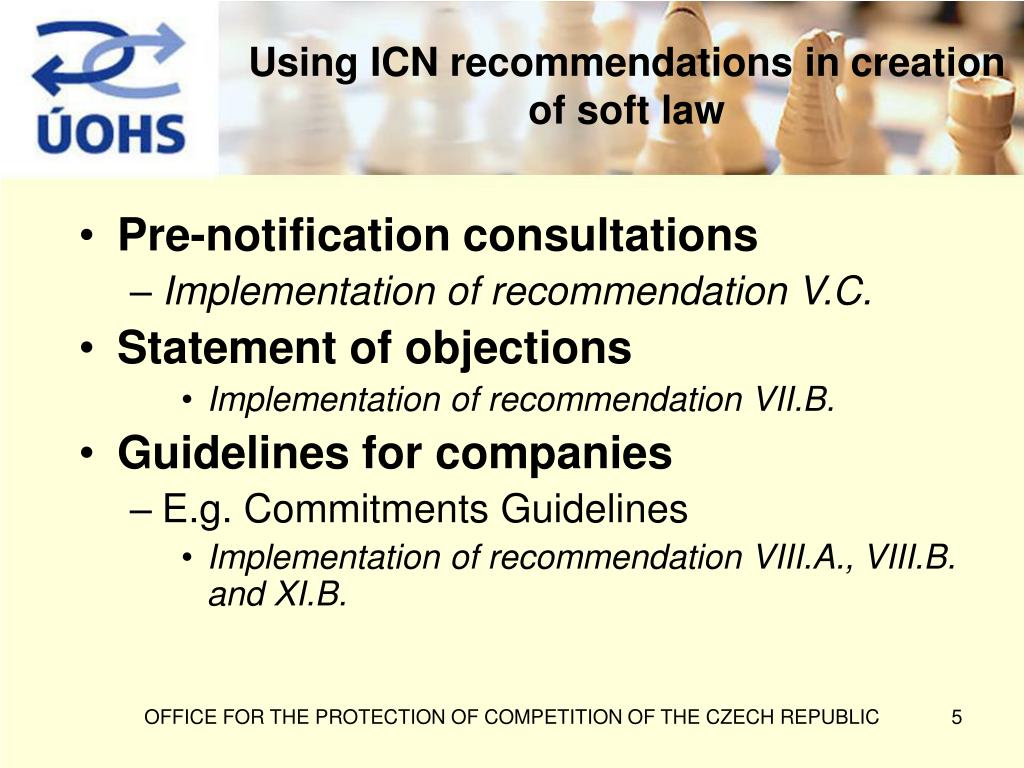 ÚOHS

Using ICN recommendations in creation of soft law

• Pre-notification consultations
– Implementation of recommendation V.C.
• Statement of objections
• Implementation of recommendation VII.B.
• Guidelines for companies
– E.g. Commitments Guidelines
• Implementation of recommendation VIII.A., VIII.B. and XI.B.

OFFICE FOR THE PROTECTION OF COMPETITION OF THE CZECH REPUBLIC 5